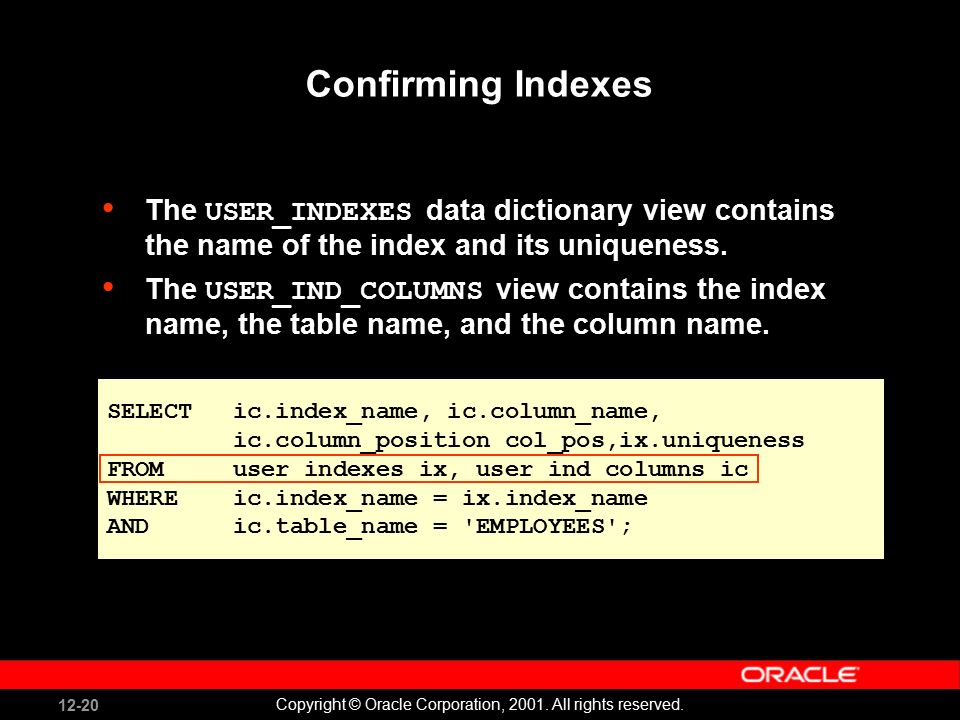 Confirming Indexes

• The USER_INDEXES data dictionary view contains the name of the index and its uniqueness.

• The USER_IND_COLUMNS view contains the index name, the table name, and the column name.

SELECT ic.index_name, ic.column_name,
ic.column_position col_pos,ix.uniqueness
FROM user_indexes ix, user_ind_columns ic
WHERE ic.index_name = ix.index_name
AND ic.table_name = 'EMPLOYEES';

ORACLE

12-20

Copyright © Oracle Corporation, 2001. All rights reserved.